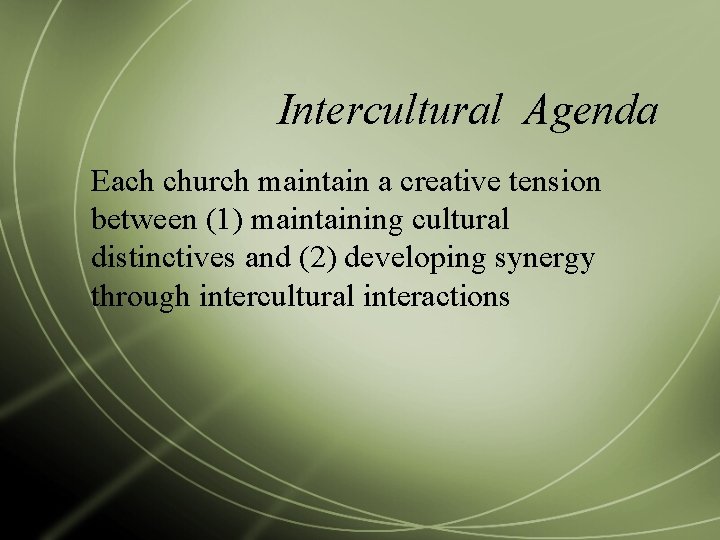 Intercultural Agenda

Each church maintain a creative tension between (1) maintaining cultural distinctives and (2) developing synergy through intercultural interactions